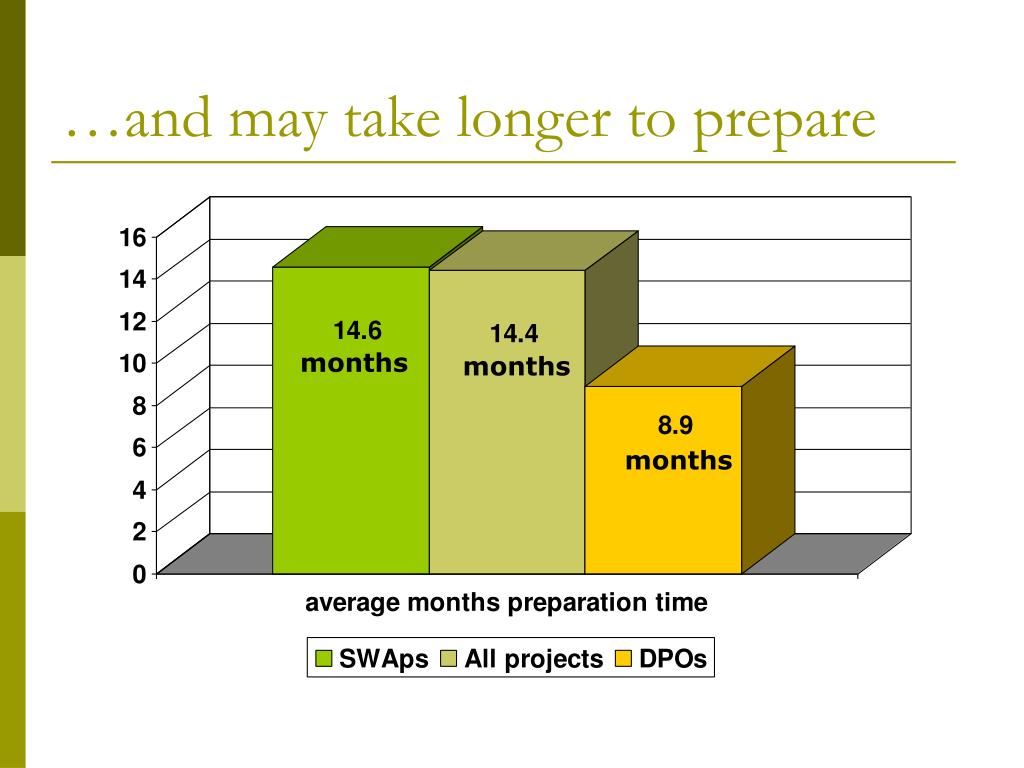 …and may take longer to prepare

16
14
12
10
8
6
4
2
0

14.6 months

14.4 months

8.9 months

average months preparation time

SWAps All projects DPOs